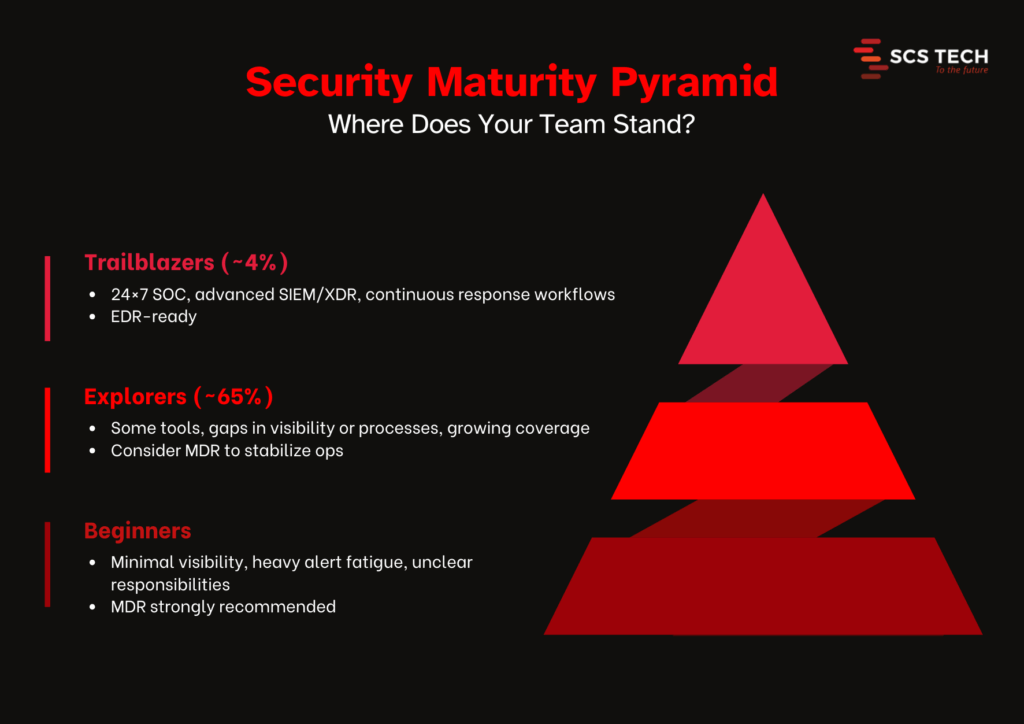 SCS TECH
To the future

Security Maturity Pyramid
Where Does Your Team Stand?

Trailblazers (~4%)
• 24×7 SOC, advanced SIEM/XDR, continuous response workflows
• EDR-ready

Explorers (~65%)
• Some tools, gaps in visibility or processes, growing coverage
• Consider MDR to stabilize ops

Beginners
• Minimal visibility, heavy alert fatigue, unclear responsibilities
• MDR strongly recommended